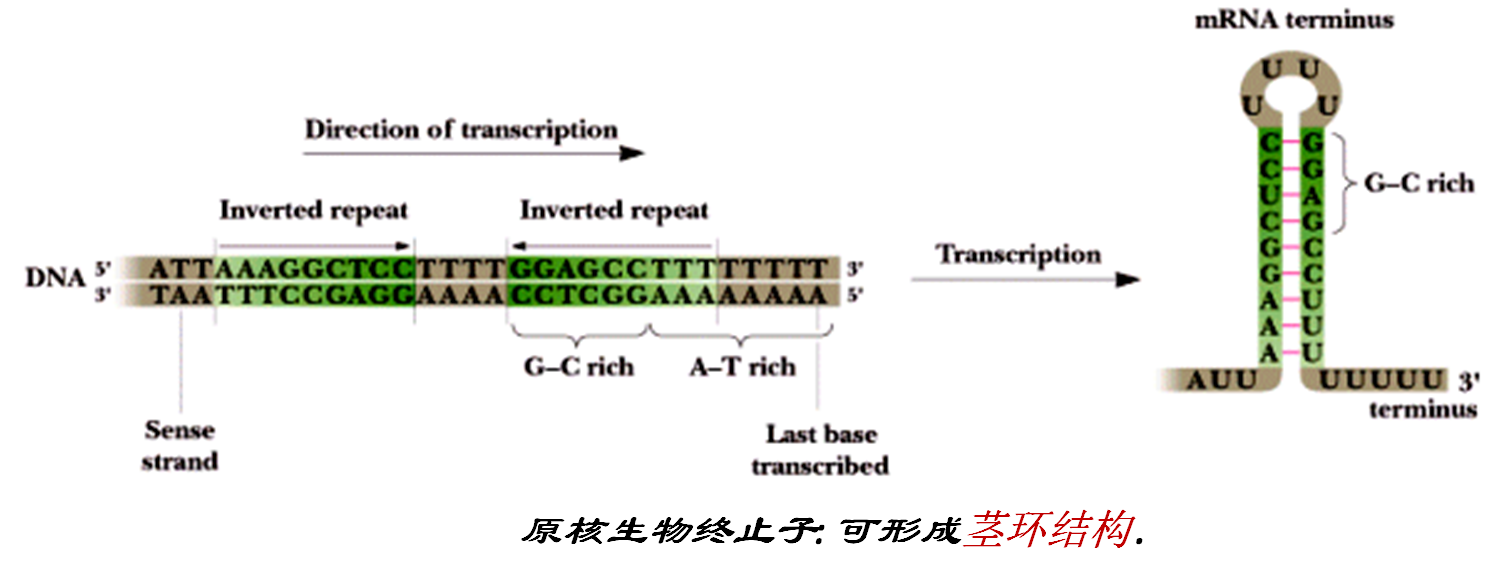 Direction of transcription

Inverted repeat

Inverted repeat

DNA 5' ATTAAAGGCTCCTTTTGGAGCCTTTTTTTT 3'
3' TAATTTCCGAGGAAAACCTCGGAAAAAAAA 5'

G–C rich

A–T rich

Sense strand

Last base transcribed

Transcription

mRNA terminus

U U
U U
C G
C G
U A
C G
G C
G C
A U
A U
A U

G–C rich

AUU UUUUU 3' terminus

原核生物终止子: 可形成茎环结构.